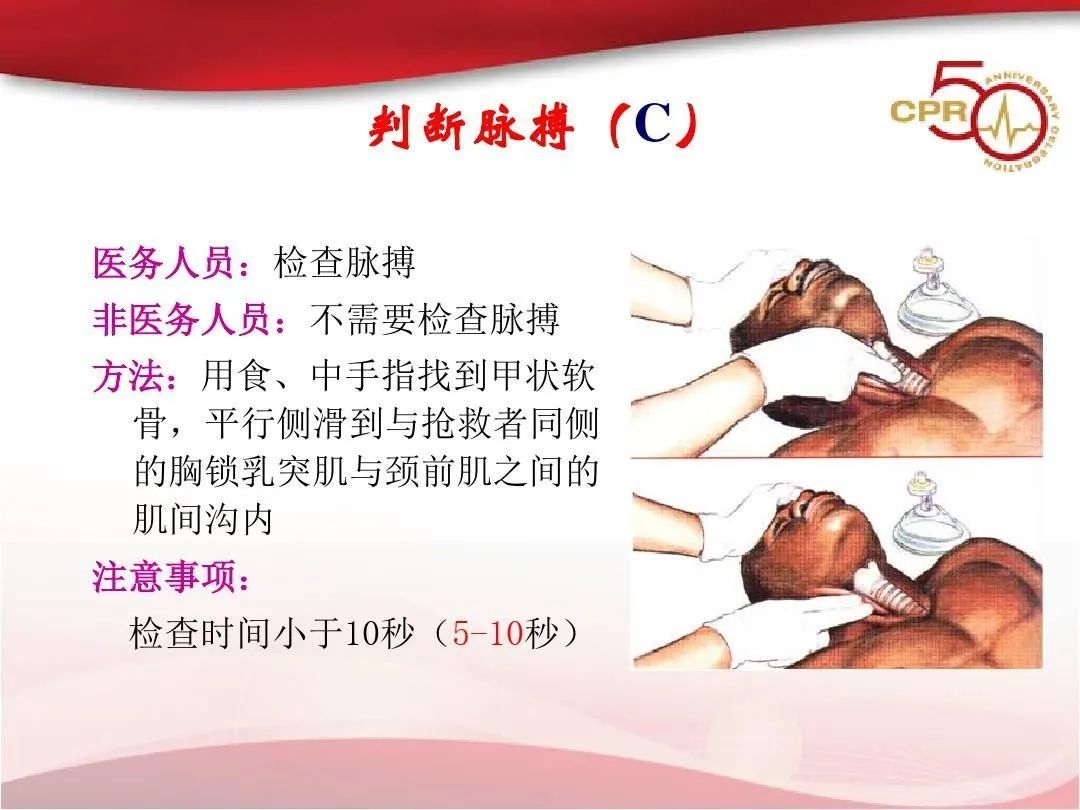 判断脉搏（C）

CPR 50 ANNIVERSARY CELEBRATION

医务人员：检查脉搏

非医务人员：不需要检查脉搏

方法：用食、中手指找到甲状软骨，平行侧滑到与抢救者同侧的胸锁乳突肌与颈前肌之间的肌间沟内

注意事项：

检查时间小于10秒（5-10秒）